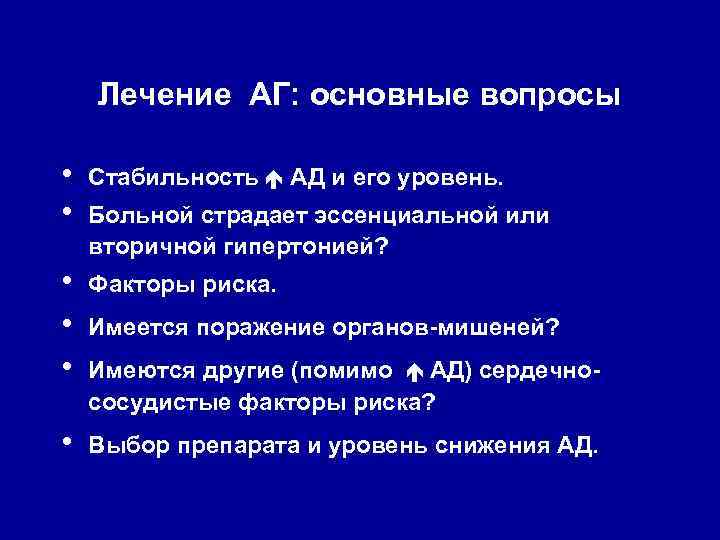 Лечение АГ: основные вопросы

• Стабильность ↑ АД и его уровень.
• Больной страдает эссенциальной или вторичной гипертонией?
• Факторы риска.
• Имеется поражение органов-мишеней?
• Имеются другие (помимо ↑ АД) сердечно-сосудистые факторы риска?
• Выбор препарата и уровень снижения АД.